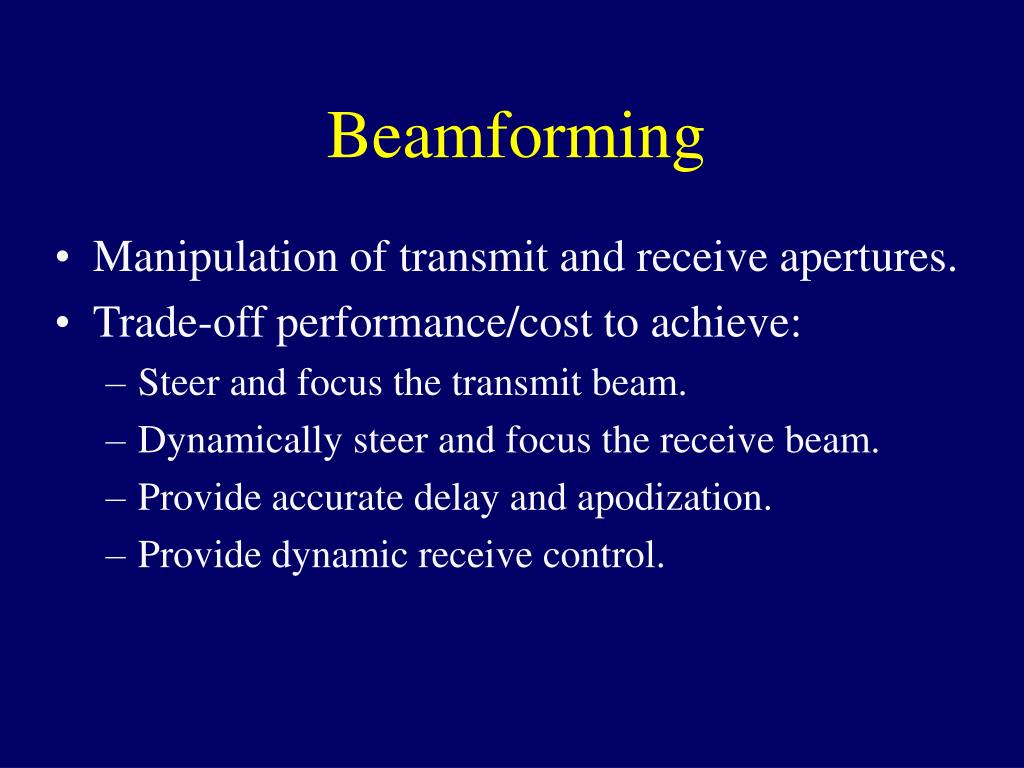 Beamforming

• Manipulation of transmit and receive apertures.
• Trade-off performance/cost to achieve:
– Steer and focus the transmit beam.
– Dynamically steer and focus the receive beam.
– Provide accurate delay and apodization.
– Provide dynamic receive control.